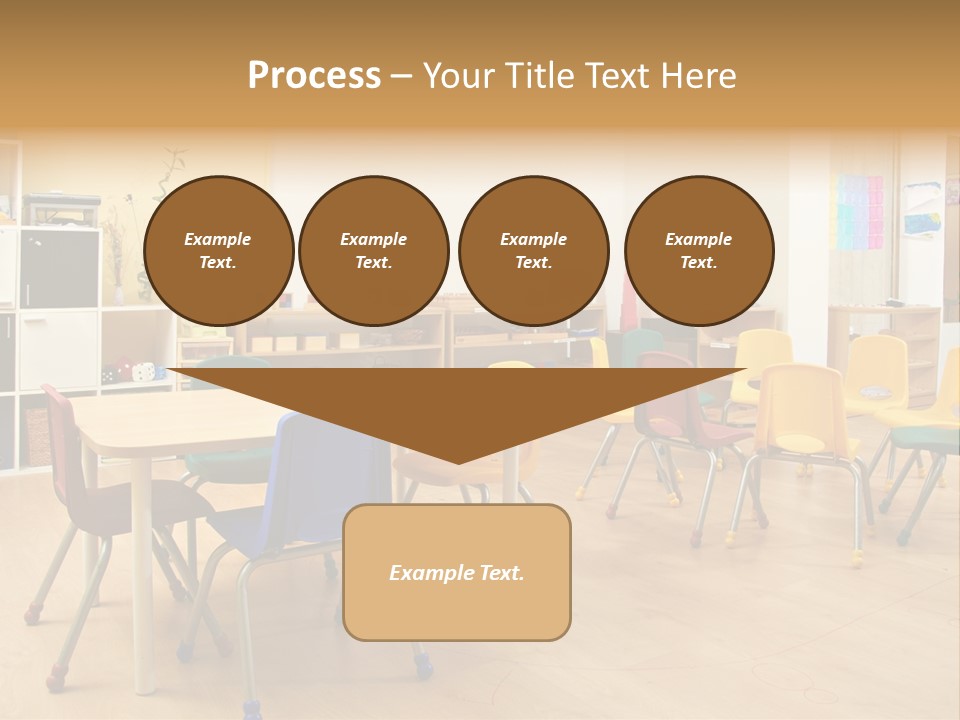 Process – Your Title Text Here

Example Text.

Example Text.

Example Text.

Example Text.

Example Text.